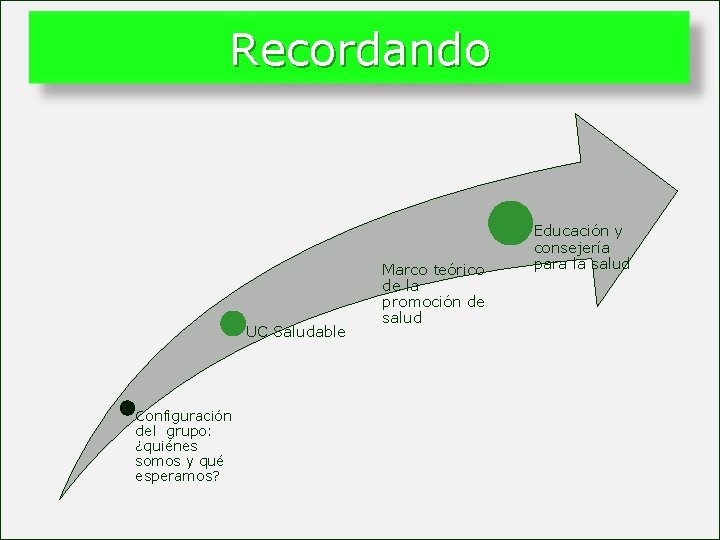 Recordando

Configuración del grupo: ¿quiénes somos y qué esperamos?

UC Saludable

Marco teórico de la promoción de salud

Educación y consejería para la salud